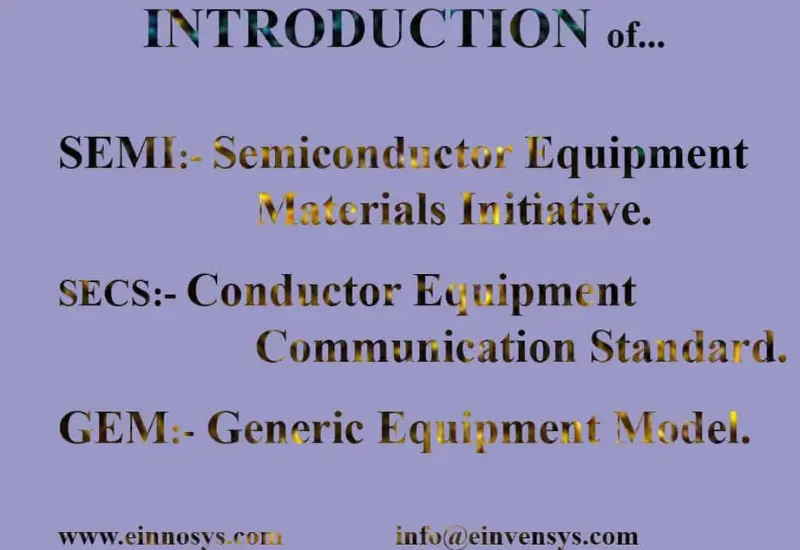 INTRODUCTION of...

SEMI:- Semiconductor Equipment Materials Initiative.

SECS:- Conductor Equipment Communication Standard.

GEM:- Generic Equipment Model.

www.einnosys.com info@einvensys.com